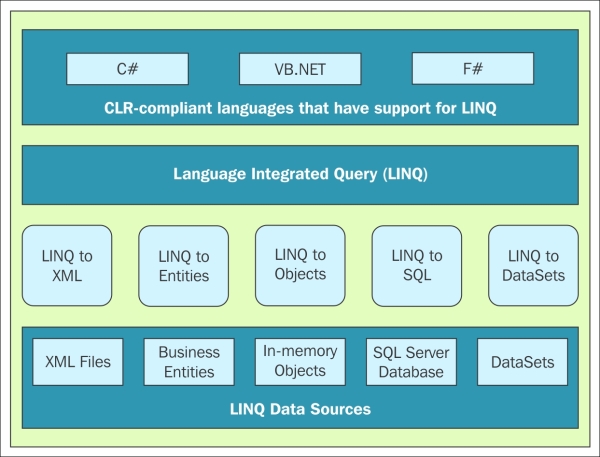 C#

VB.NET

F#

CLR-compliant languages that have support for LINQ

Language Integrated Query (LINQ)

LINQ to XML

LINQ to Entities

LINQ to Objects

LINQ to SQL

LINQ to DataSets

XML Files

Business Entities

In-memory Objects

SQL Server Database

DataSets

LINQ Data Sources